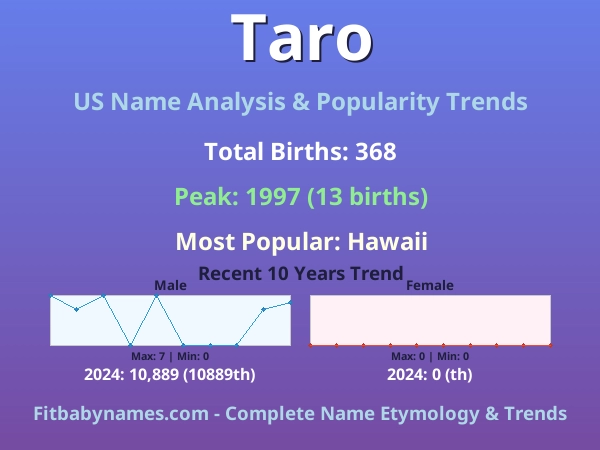 Taro

US Name Analysis & Popularity Trends

Total Births: 368

Peak: 1997 (13 births)

Most Popular: Hawaii

Recent 10 Years Trend

Male

Max: 7 | Min: 0

2024: 10,889 (10889th)

Female

Max: 0 | Min: 0

2024: 0 (th)

Fitbabynames.com - Complete Name Etymology & Trends